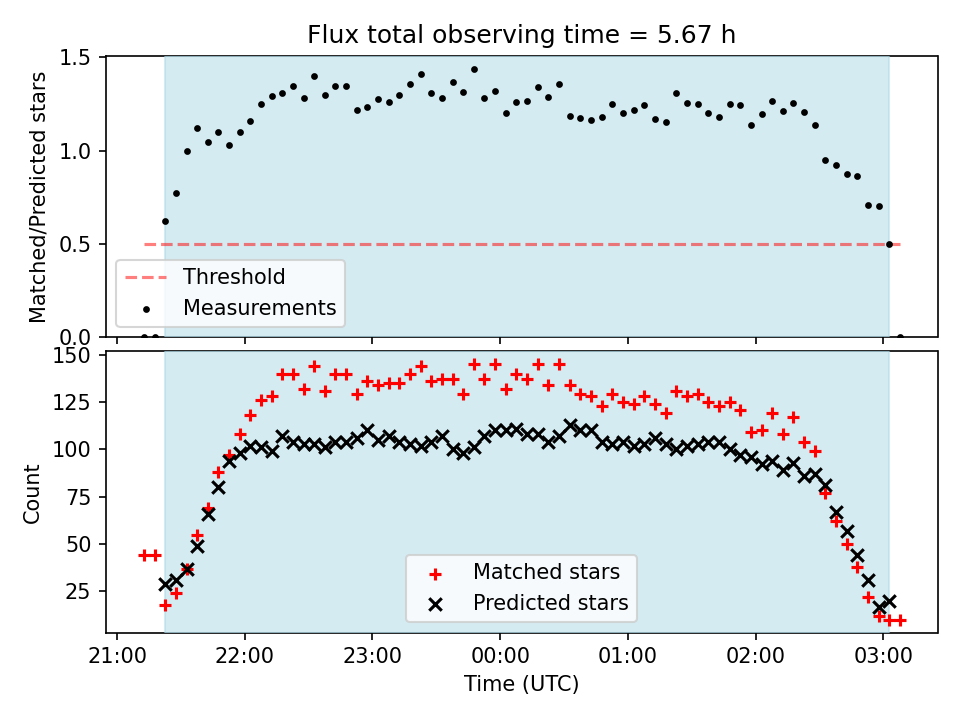 Flux total observing time = 5.67 h

Matched/Predicted stars

1.5
1.0
0.5
0.0

Threshold
Measurements

Count

150
125
100
75
50
25

Matched stars
Predicted stars

21:00
22:00
23:00
00:00
01:00
02:00
03:00

Time (UTC)